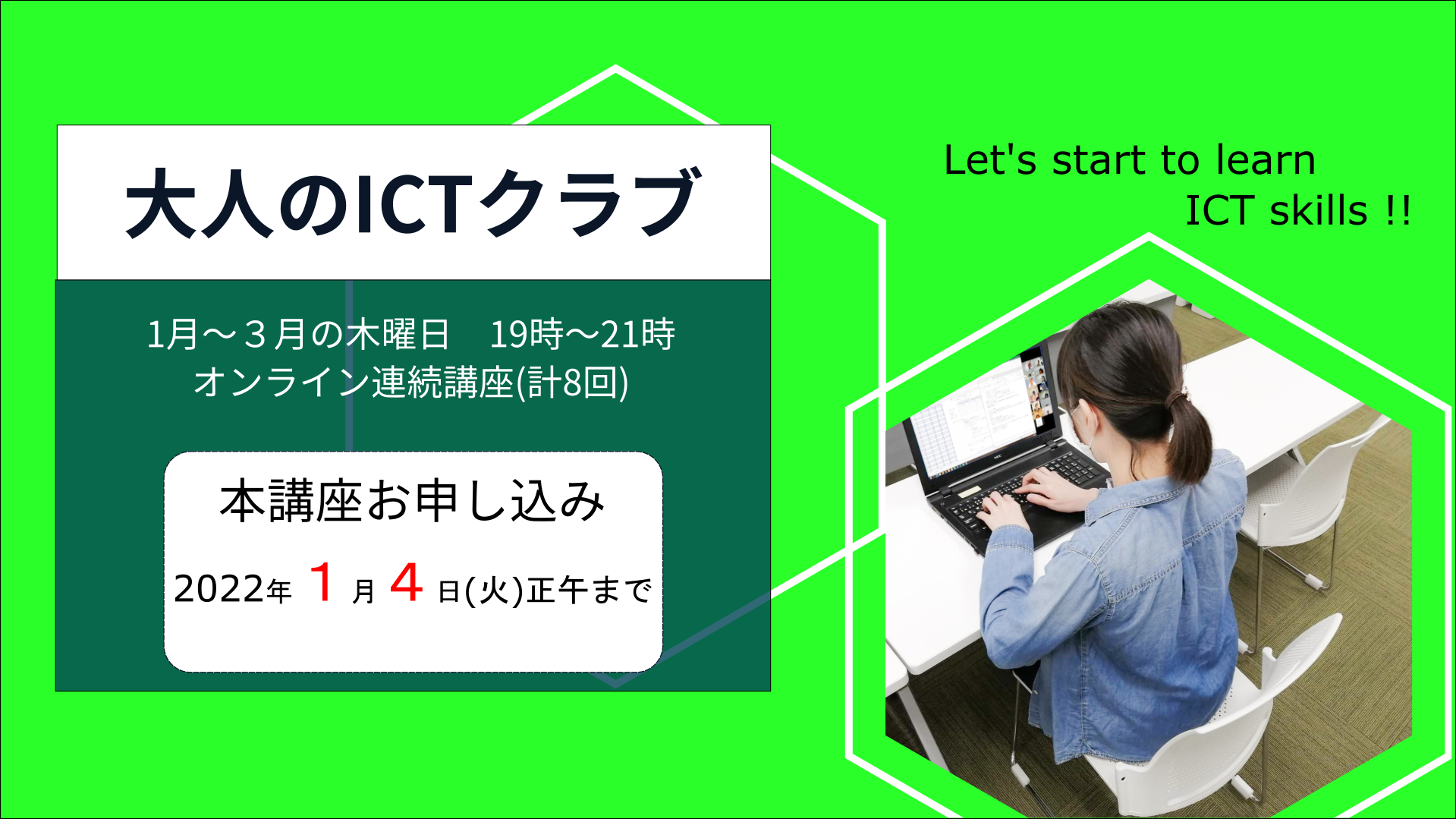 大人のICTクラブ

1月～３月の木曜日　19時～21時
オンライン連続講座(計8回)

本講座お申し込み
2022年 1 月 4 日(火)正午まで

Let's start to learn
ICT skills !!